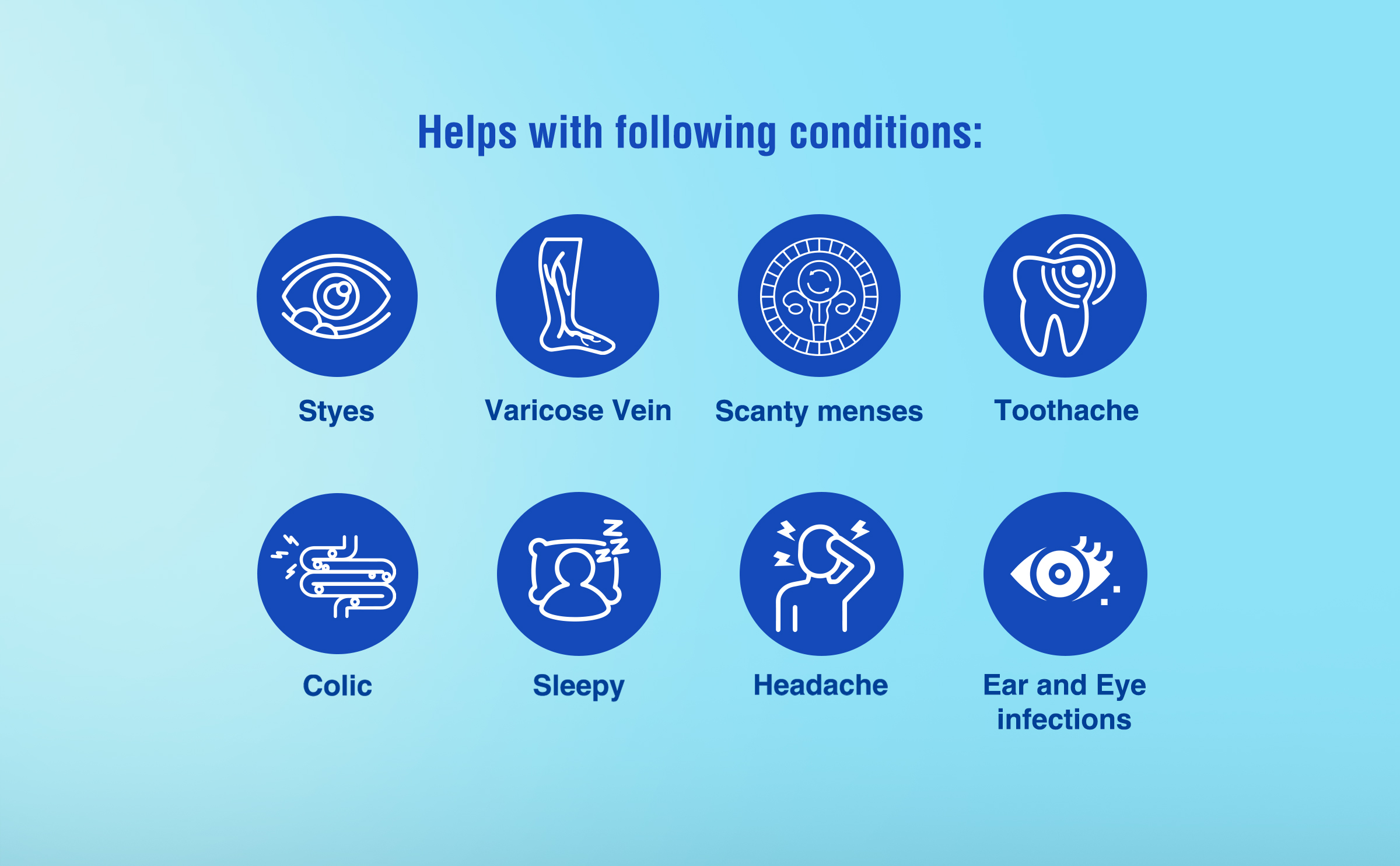 Helps with following conditions:

Styes

Varicose Vein

Scanty menses

Toothache

Colic

Sleepy

Headache

Ear and Eye infections